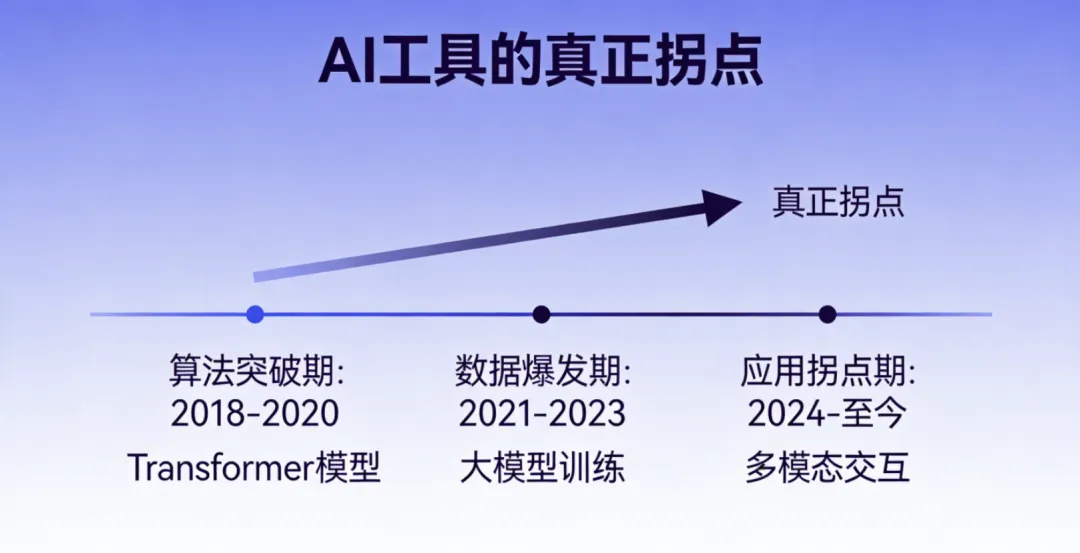 AI工具的真正拐点

真正拐点

算法突破期:
2018-2020
Transformer模型

数据爆发期:
2021-2023
大模型训练

应用拐点期:
2024-至今
多模态交互